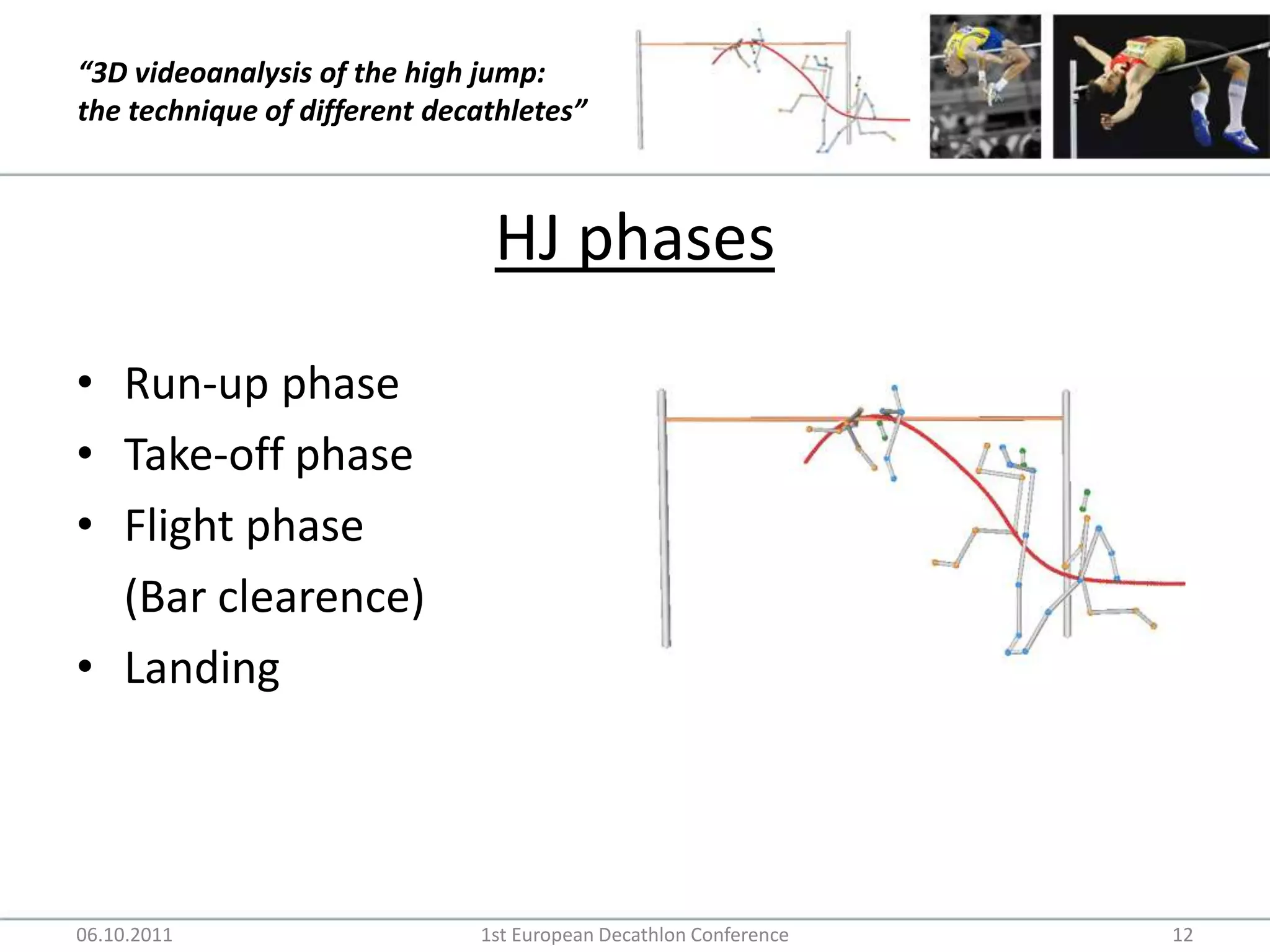 “3D videoanalysis of the high jump: the technique of different decathletes”

HJ phases

• Run-up phase
• Take-off phase
• Flight phase (Bar clearence)
• Landing

06.10.2011 1st European Decathlon Conference 12